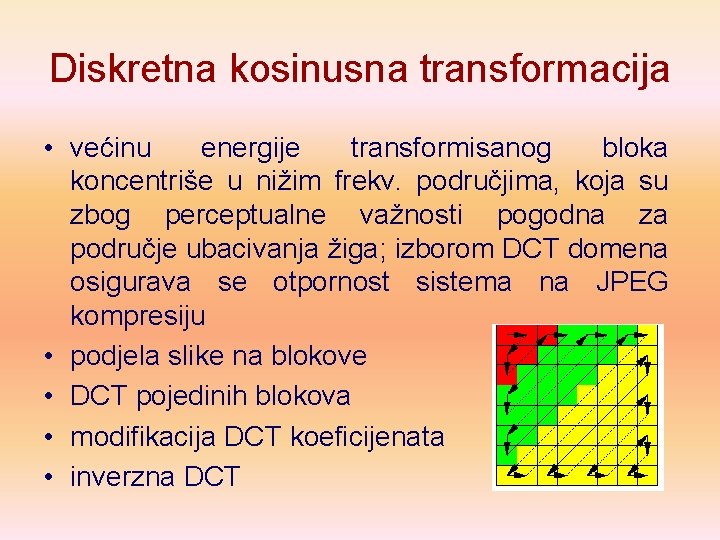 Diskretna kosinusna transformacija

• većinu energije transformisanog bloka koncentriše u nižim frekv. područjima, koja su zbog perceptualne važnosti pogodna za područje ubacivanja žiga; izborom DCT domena osigurava se otpornost sistema na JPEG kompresiju

• podjela slike na blokove

• DCT pojedinih blokova

• modifikacija DCT koeficijenata

• inverzna DCT